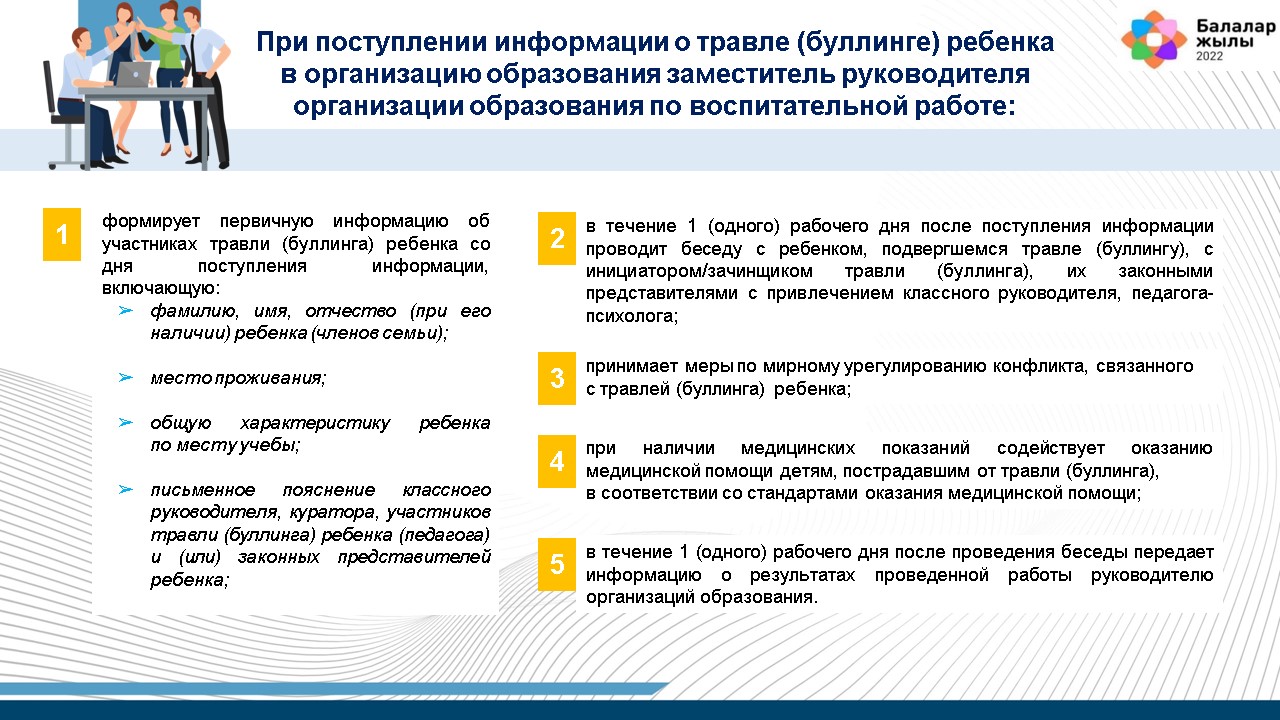 При поступлении информации о травле (буллинге) ребенка в организацию образования заместитель руководителя организации образования по воспитательной работе:

Балалар жылы 2022

1

формирует первичную информацию об участниках травли (буллинга) ребенка со дня поступления информации, включающую:

➢ фамилию, имя, отчество (при его наличии) ребенка (членов семьи);

➢ место проживания;

➢ общую характеристику ребенка по месту учебы;

➢ письменное пояснение классного руководителя, куратора, участников травли (буллинга) ребенка (педагога) и (или) законных представителей ребенка;

2

в течение 1 (одного) рабочего дня после поступления информации проводит беседу с ребенком, подвергшемся травле (буллингу), с инициатором/зачинщиком травли (буллинга), их законными представителями с привлечением классного руководителя, педагога-психолога;

3

принимает меры по мирному урегулированию конфликта, связанного с травлей (буллинга) ребенка;

4

при наличии медицинских показаний содействует оказанию медицинской помощи детям, пострадавшим от травли (буллинга), в соответствии со стандартами оказания медицинской помощи;

5

в течение 1 (одного) рабочего дня после проведения беседы передает информацию о результатах проведенной работы руководителю организаций образования.